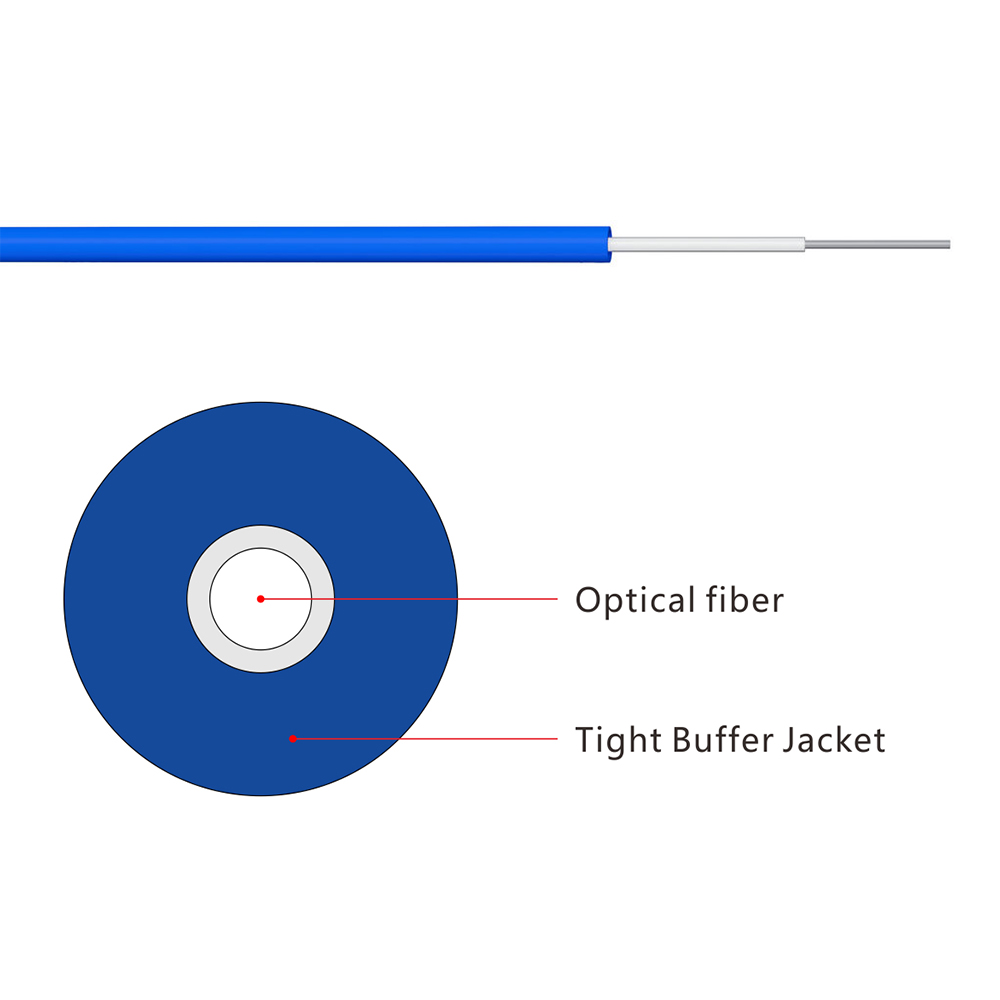 Optical fiber

Tight Buffer Jacket